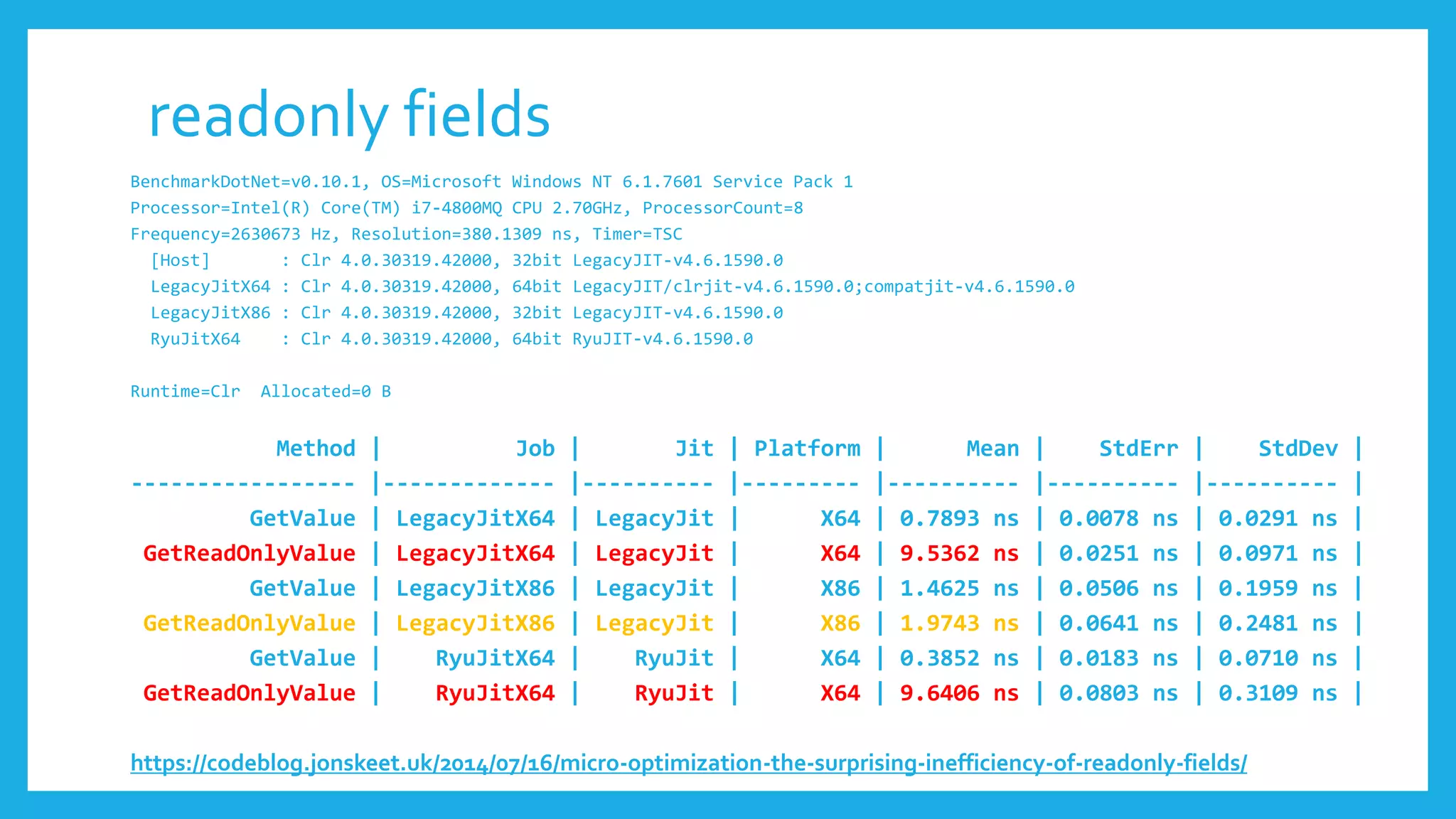 readonly fields

BenchmarkDotNet=v0.10.1, OS=Microsoft Windows NT 6.1.7601 Service Pack 1
Processor=Intel(R) Core(TM) i7-4800MQ CPU 2.70GHz, ProcessorCount=8
Frequency=2630673 Hz, Resolution=380.1309 ns, Timer=TSC
[Host] : Clr 4.0.30319.42000, 32bit LegacyJIT-v4.6.1590.0
LegacyJitX64 : Clr 4.0.30319.42000, 64bit LegacyJIT/clrjit-v4.6.1590.0;compatjit-v4.6.1590.0
LegacyJitX86 : Clr 4.0.30319.42000, 32bit LegacyJIT-v4.6.1590.0
RyuJitX64 : Clr 4.0.30319.42000, 64bit RyuJIT-v4.6.1590.0

Runtime=Clr Allocated=0 B

| Method | Job | Jit | Platform | Mean | StdErr | StdDev |
|---|---|---|---|---|---|---|
| GetValue | LegacyJitX64 | LegacyJit | X64 | 0.7893 ns | 0.0078 ns | 0.0291 ns |
| GetReadOnlyValue | LegacyJitX64 | LegacyJit | X64 | 9.5362 ns | 0.0251 ns | 0.0971 ns |
| GetValue | LegacyJitX86 | LegacyJit | X86 | 1.4625 ns | 0.0506 ns | 0.1959 ns |
| GetReadOnlyValue | LegacyJitX86 | LegacyJit | X86 | 1.9743 ns | 0.0641 ns | 0.2481 ns |
| GetValue | RyuJitX64 | RyuJit | X64 | 0.3852 ns | 0.0183 ns | 0.0710 ns |
| GetReadOnlyValue | RyuJitX64 | RyuJit | X64 | 9.6406 ns | 0.0803 ns | 0.3109 ns |

https://codeblog.jonskeet.uk/2014/07/16/micro-optimization-the-surprising-inefficiency-of-readonly-fields/